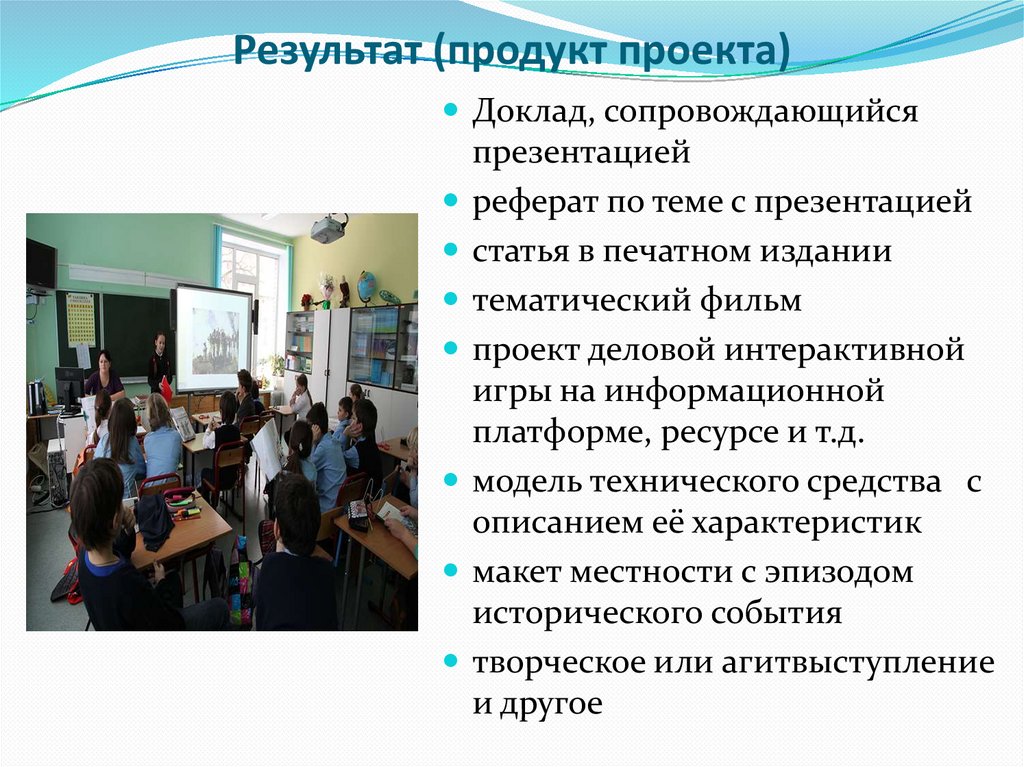 Результат (продукт проекта)

- Доклад, сопровождающийся презентацией
- реферат по теме с презентацией
- статья в печатном издании
- тематический фильм
- проект деловой интерактивной игры на информационной платформе, ресурсе и т.д.
- модель технического средства с описанием её характеристик
- макет местности с эпизодом исторического события
- творческое или агитвыступление и другое